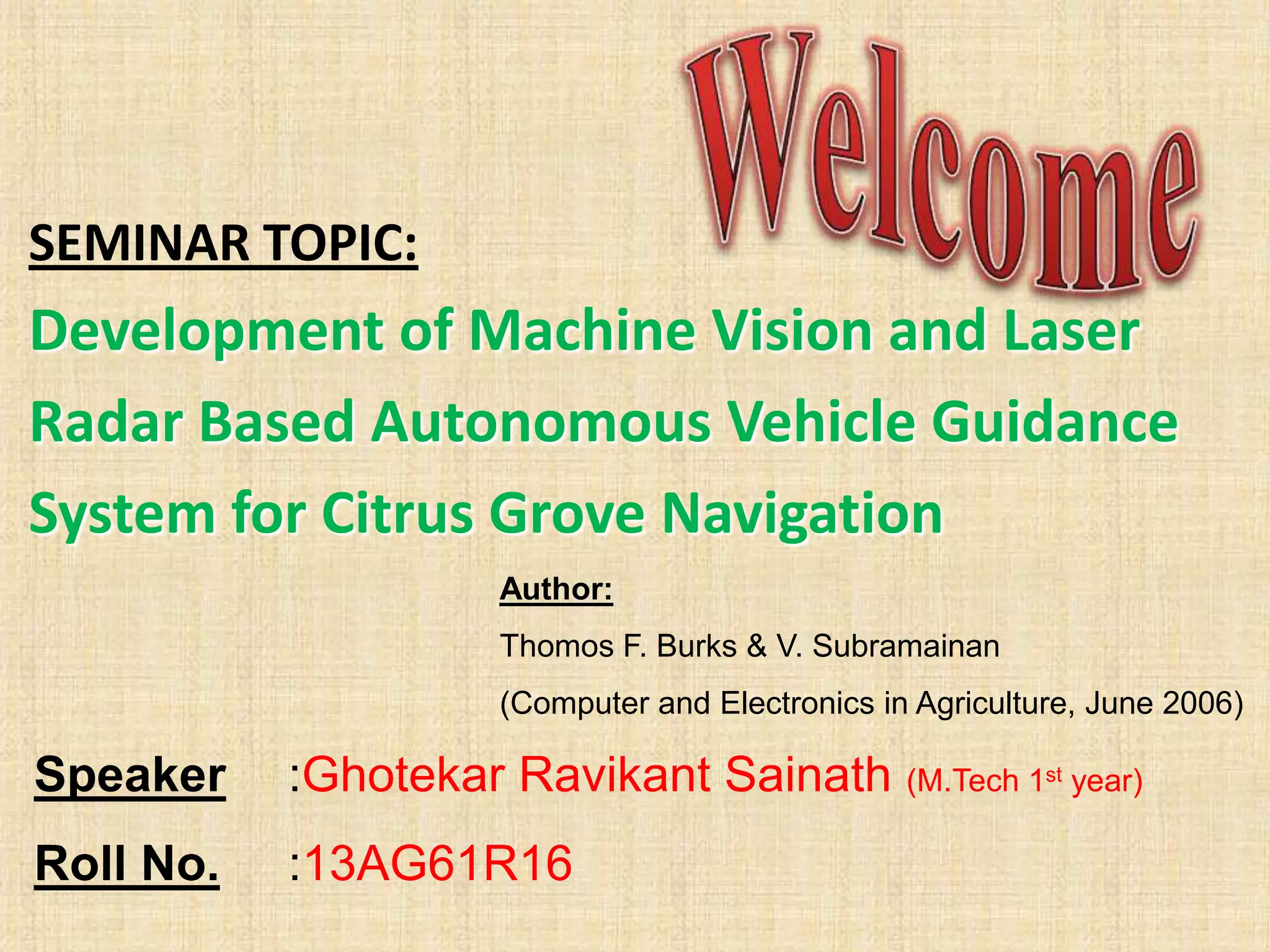 Welcome

SEMINAR TOPIC:

Development of Machine Vision and Laser Radar Based Autonomous Vehicle Guidance System for Citrus Grove Navigation

Author:

Thomos F. Burks & V. Subramainan

(Computer and Electronics in Agriculture, June 2006)

Speaker :Ghotekar Ravikant Sainath (M.Tech 1$^{st}$ year)

Roll No. :13AG61R16